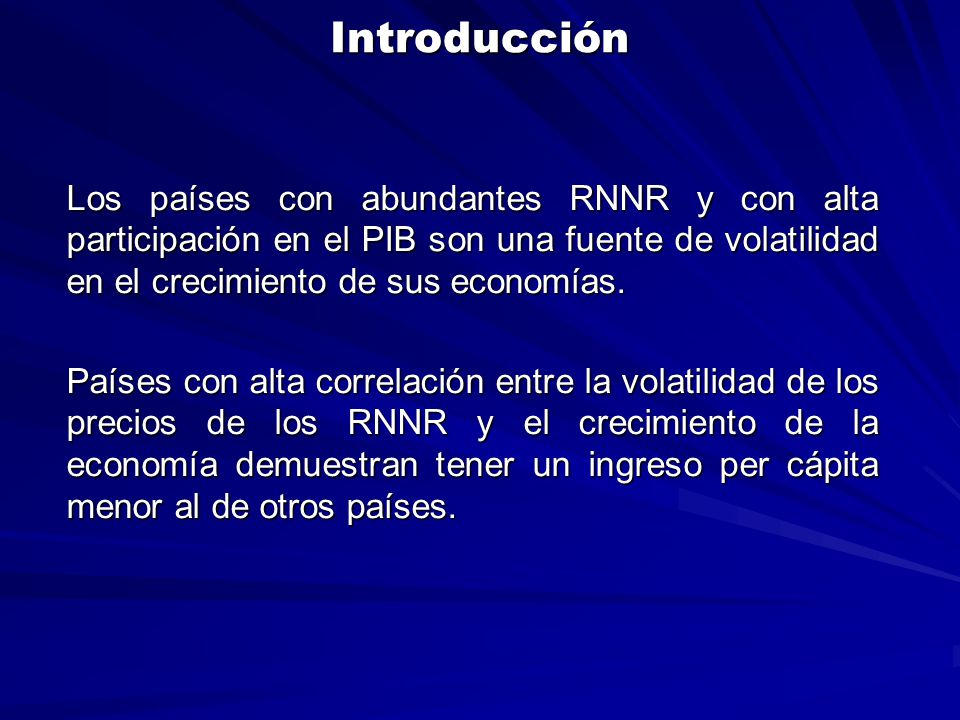 Introducción

Los países con abundantes RNNR y con alta participación en el PIB son una fuente de volatilidad en el crecimiento de sus economías.

Países con alta correlación entre la volatilidad de los precios de los RNNR y el crecimiento de la economía demuestran tener un ingreso per cápita menor al de otros países.